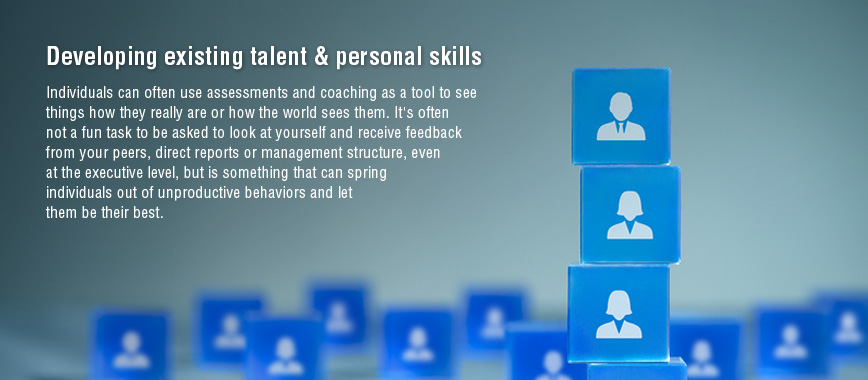 Developing existing talent & personal skills

Individuals can often use assessments and coaching as a tool to see things how they really are or how the world sees them. It's often not a fun task to be asked to look at yourself and receive feedback from your peers, direct reports or management structure, even at the executive level, but is something that can spring individuals out of unproductive behaviors and let them be their best.